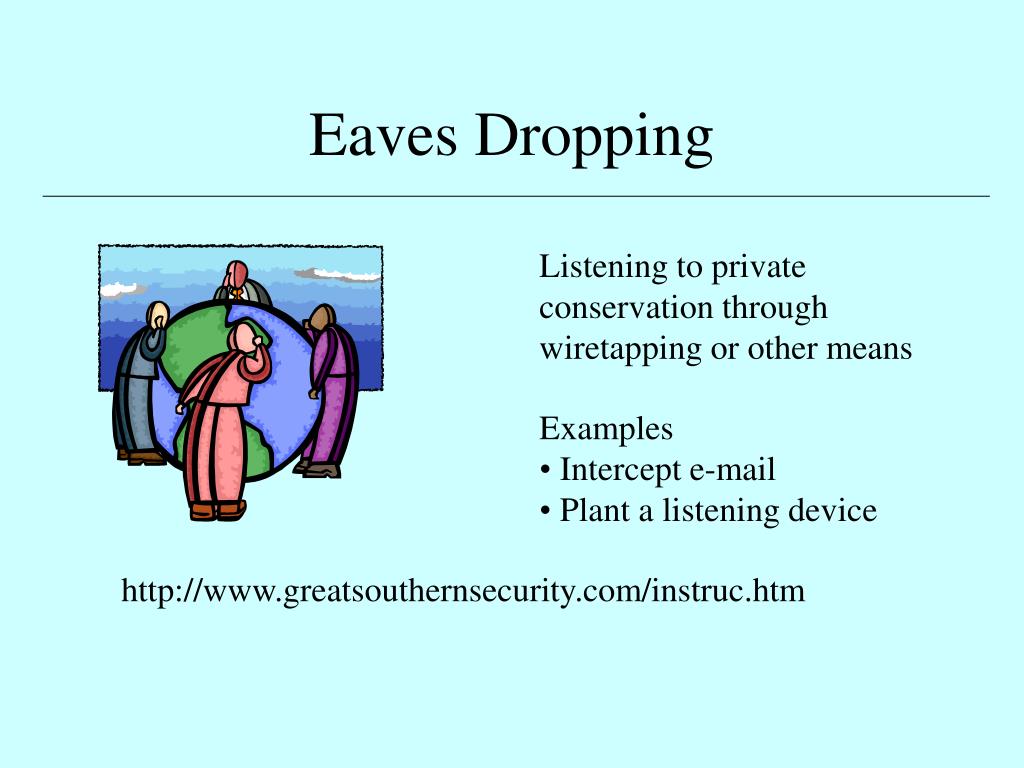 Eaves Dropping

Listening to private conservation through wiretapping or other means

Examples
• Intercept e-mail
• Plant a listening device

http://www.greatsouthernsecurity.com/instruc.htm